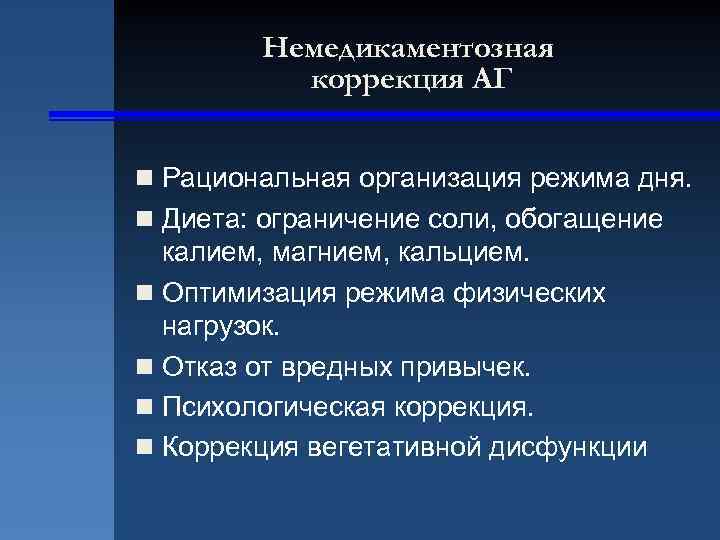 Немедикаментозная коррекция АГ

■ Рациональная организация режима дня.
■ Диета: ограничение соли, обогащение калием, магнием, кальцием.
■ Оптимизация режима физических нагрузок.
■ Отказ от вредных привычек.
■ Психологическая коррекция.
■ Коррекция вегетативной дисфункции